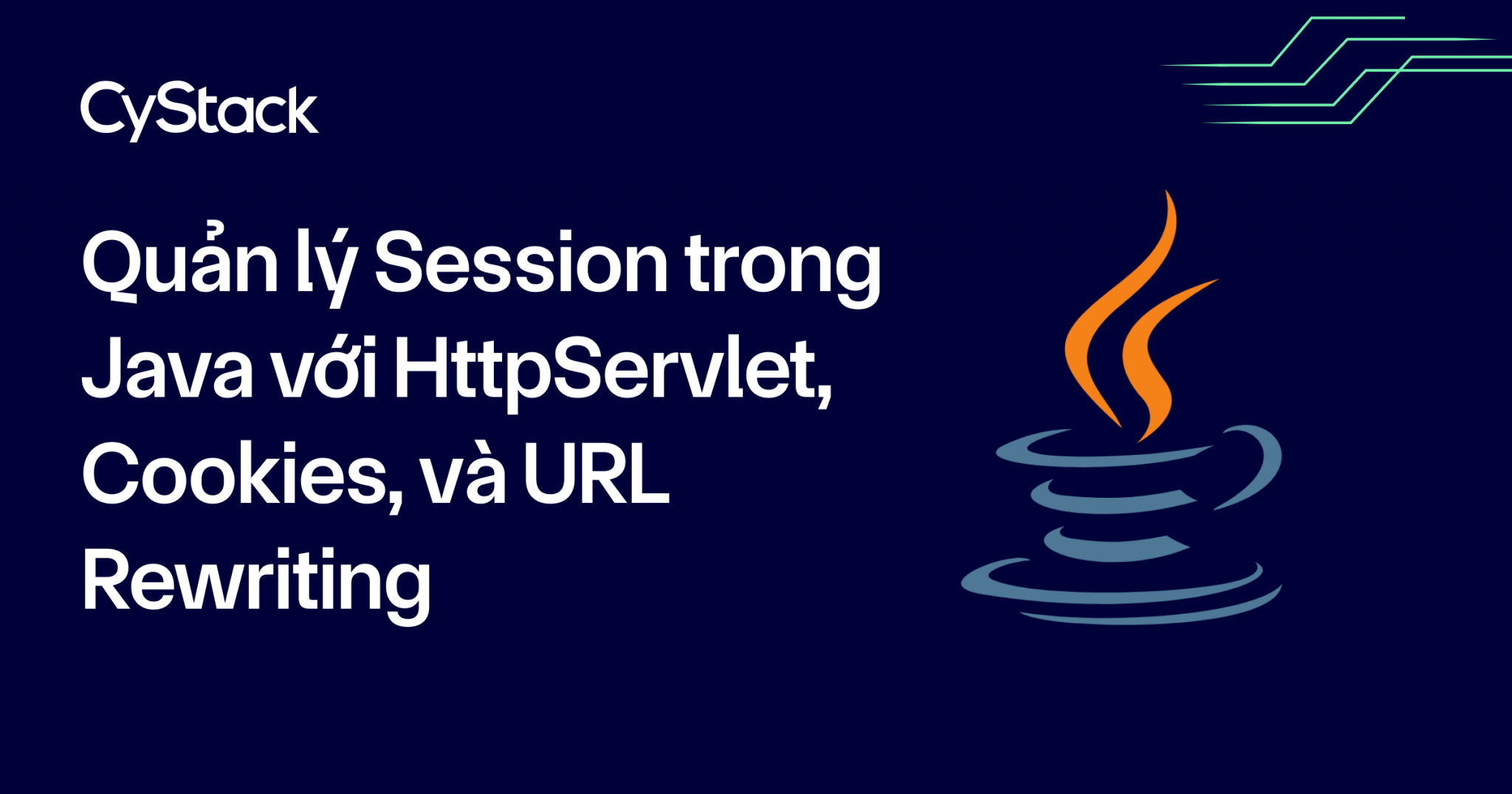 CyStack

Quản lý Session trong Java với HttpServlet, Cookies, và URL Rewriting